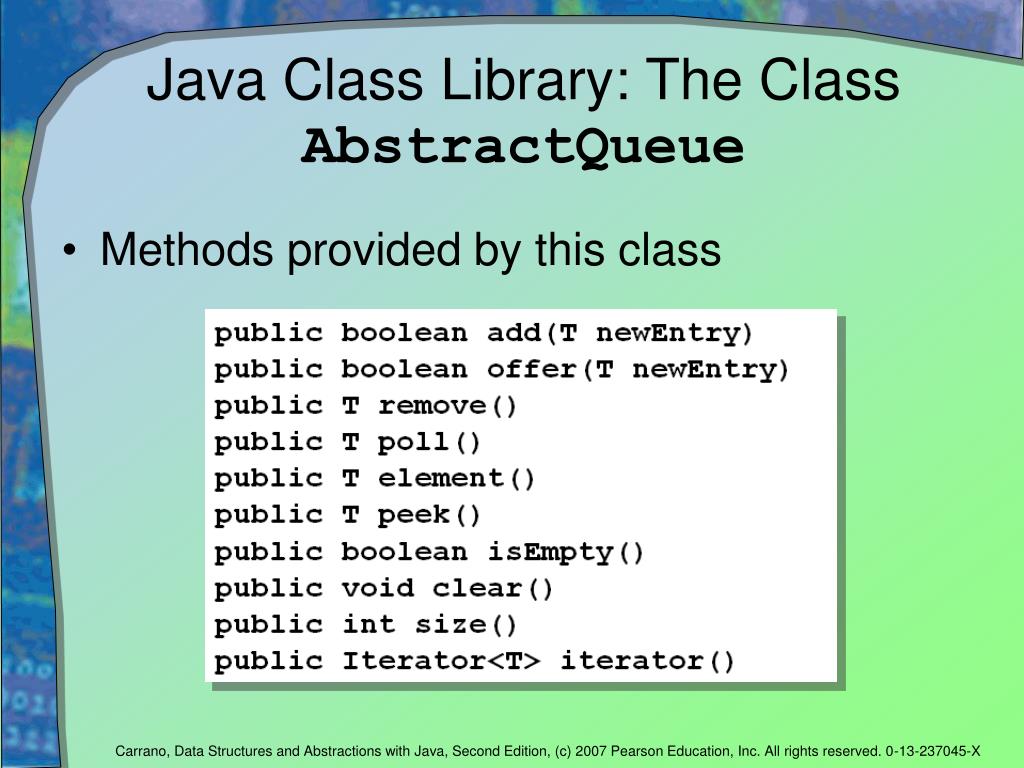 Java Class Library: The Class AbstractQueue

• Methods provided by this class

public boolean add(T newEntry)
public boolean offer(T newEntry)
public T remove()
public T poll()
public T element()
public T peek()
public boolean isEmpty()
public void clear()
public int size()
public Iterator<T> iterator()

Carrano, Data Structures and Abstractions with Java, Second Edition, (c) 2007 Pearson Education, Inc. All rights reserved. 0-13-237045-X